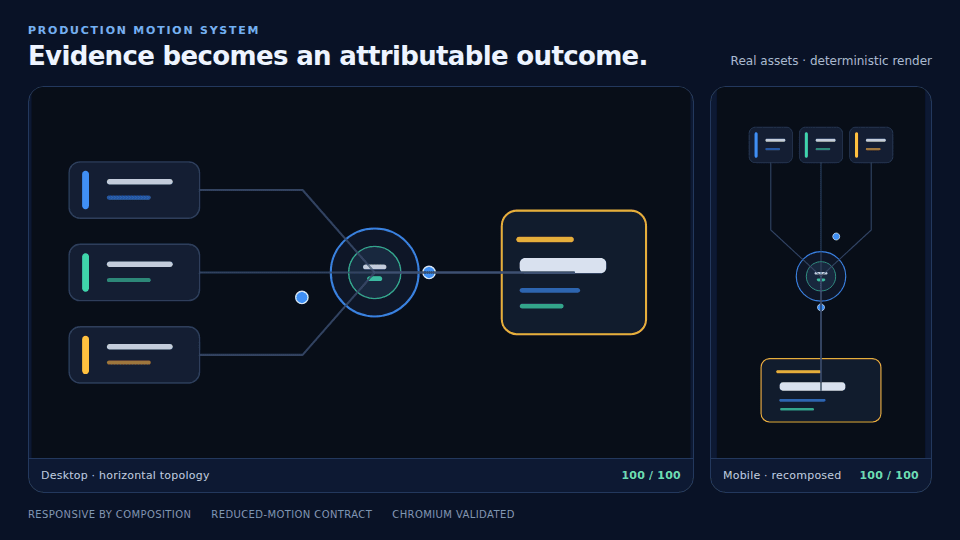 PRODUCTION MOTION SYSTEM

Evidence becomes an attributable outcome.

Real assets · deterministic render

Desktop · horizontal topology

100 / 100

Mobile · recomposed

100 / 100

RESPONSIVE BY COMPOSITION

REDUCED-MOTION CONTRACT

CHROMIUM VALIDATED